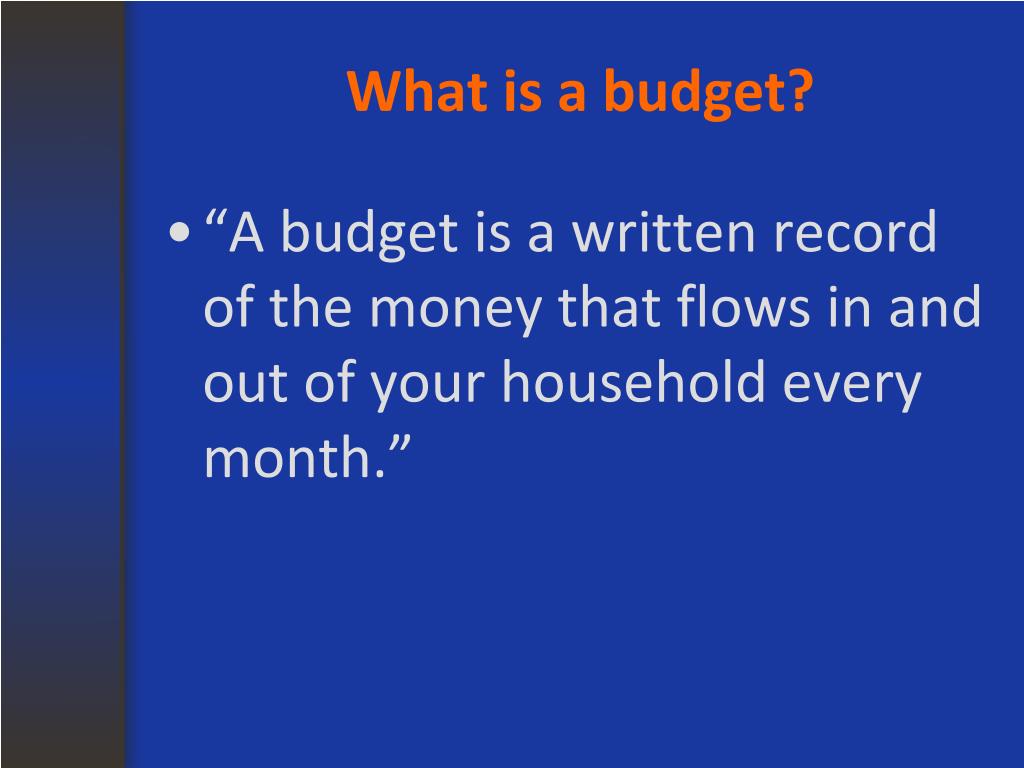 What is a budget?

• “A budget is a written record of the money that flows in and out of your household every month.”